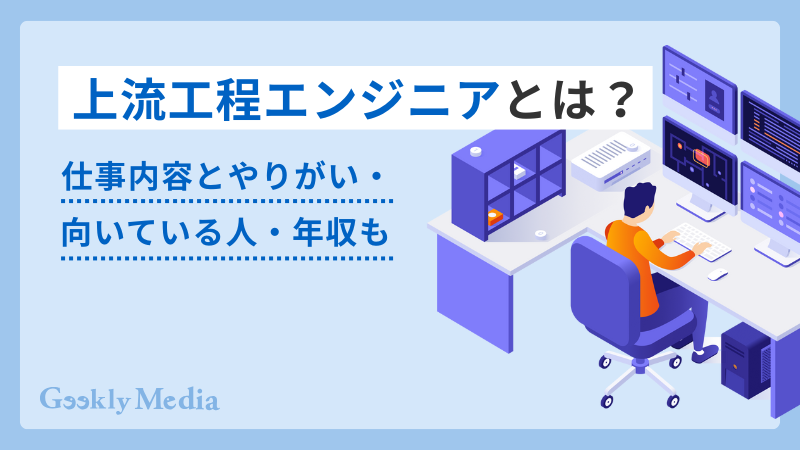 上流工程エンジニアとは？

仕事内容とやりがい・
向いている人・年収も

Geekly Media